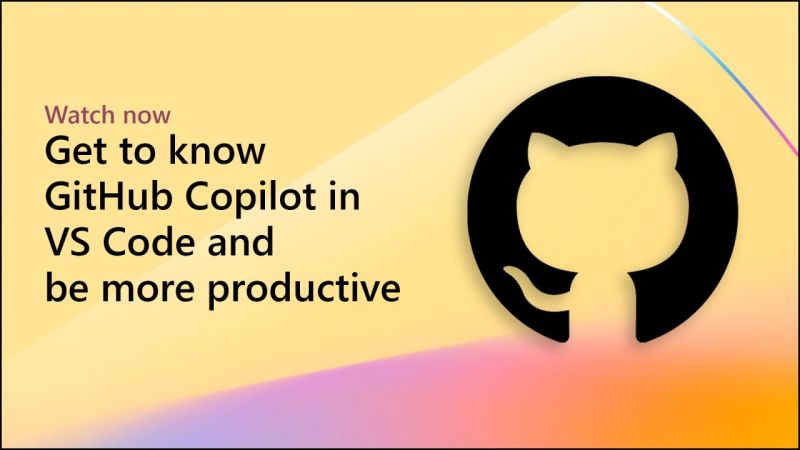 Watch now

Get to know GitHub Copilot in VS Code and be more productive